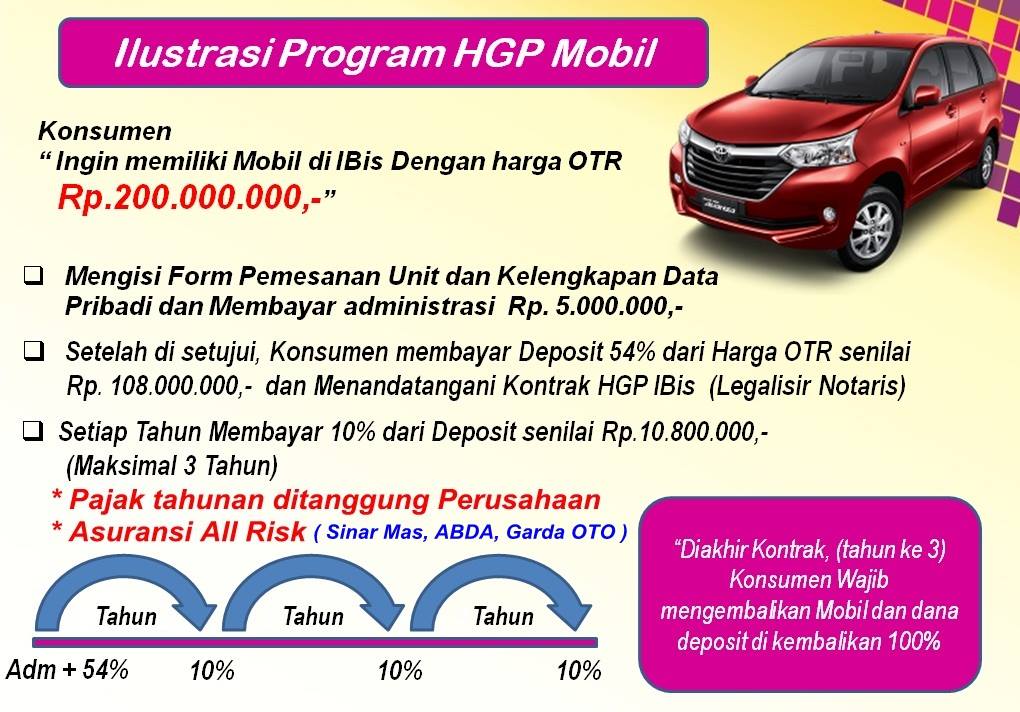 Ilustrasi Program HGP Mobil

Konsumen
“ Ingin memiliki Mobil di IBis Dengan harga OTR
Rp.200.000.000,-”

❑ Mengisi Form Pemesanan Unit dan Kelengkapan Data Pribadi dan Membayar administrasi Rp. 5.000.000,-

❑ Setelah di setujui, Konsumen membayar Deposit 54% dari Harga OTR senilai Rp. 108.000.000,- dan Menandatangani Kontrak HGP IBis (Legalisir Notaris)

❑ Setiap Tahun Membayar 10% dari Deposit senilai Rp.10.800.000,- (Maksimal 3 Tahun)

* Pajak tahunan ditanggung Perusahaan
* Asuransi All Risk ( Sinar Mas, ABDA, Garda OTO )

Tahun Tahun Tahun

Adm + 54% 10% 10% 10%

“Diakhir Kontrak, (tahun ke 3) Konsumen Wajib mengembalikan Mobil dan dana deposit di kembalikan 100%